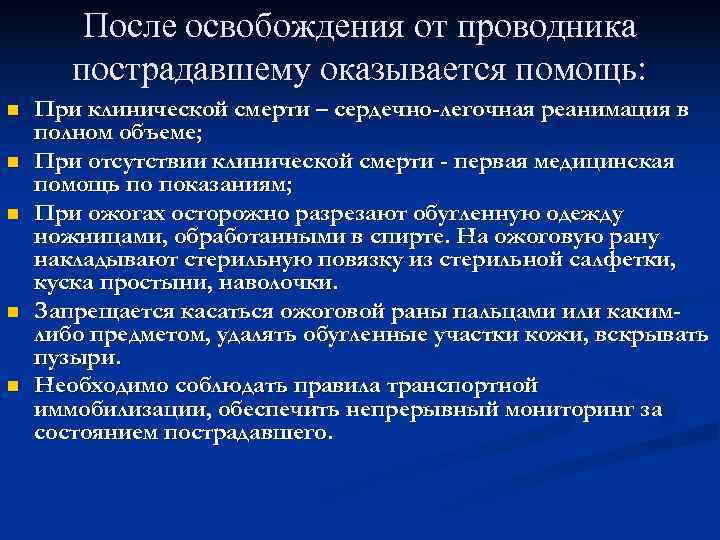 После освобождения от проводника пострадавшему оказывается помощь:

При клинической смерти – сердечно-легочная реанимация в полном объеме;

При отсутствии клинической смерти - первая медицинская помощь по показаниям;

При ожогах осторожно разрезают обугленную одежду ножницами, обработанными в спирте. На ожоговую рану накладывают стерильную повязку из стерильной салфетки, куска простыни, наволочки.

Запрещается касаться ожоговой раны пальцами или каким-либо предметом, удалять обугленные участки кожи, вскрывать пузыри.

Необходимо соблюдать правила транспортной иммобилизации, обеспечить непрерывный мониторинг за состоянием пострадавшего.